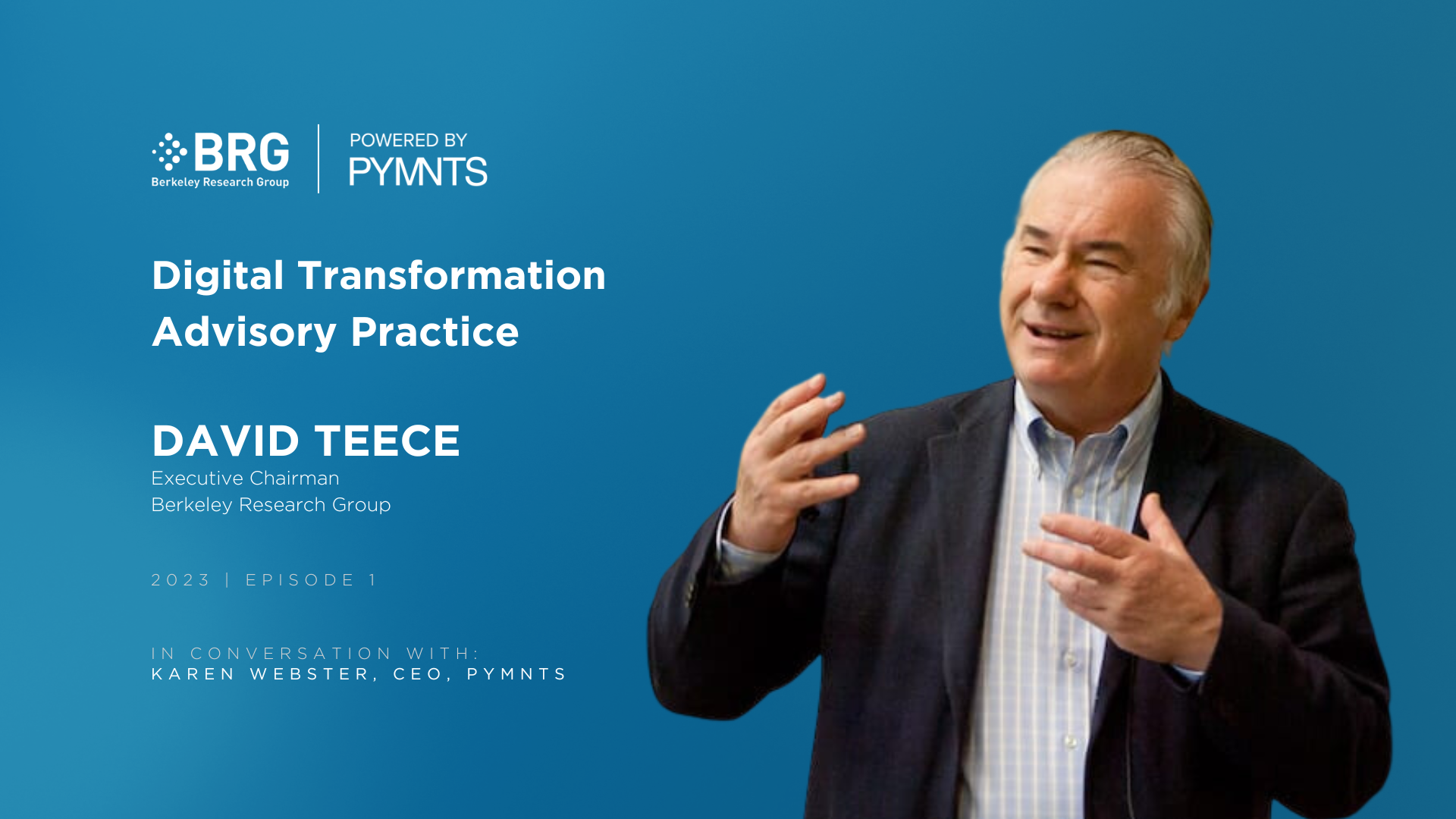 BRG
Berkeley Research Group

POWERED BY
PYMNTS

Digital Transformation Advisory Practice

DAVID TEECE
Executive Chairman
Berkeley Research Group

2023 | EPISODE 1

IN CONVERSATION WITH:
KAREN WEBSTER, CEO, PYMNTS